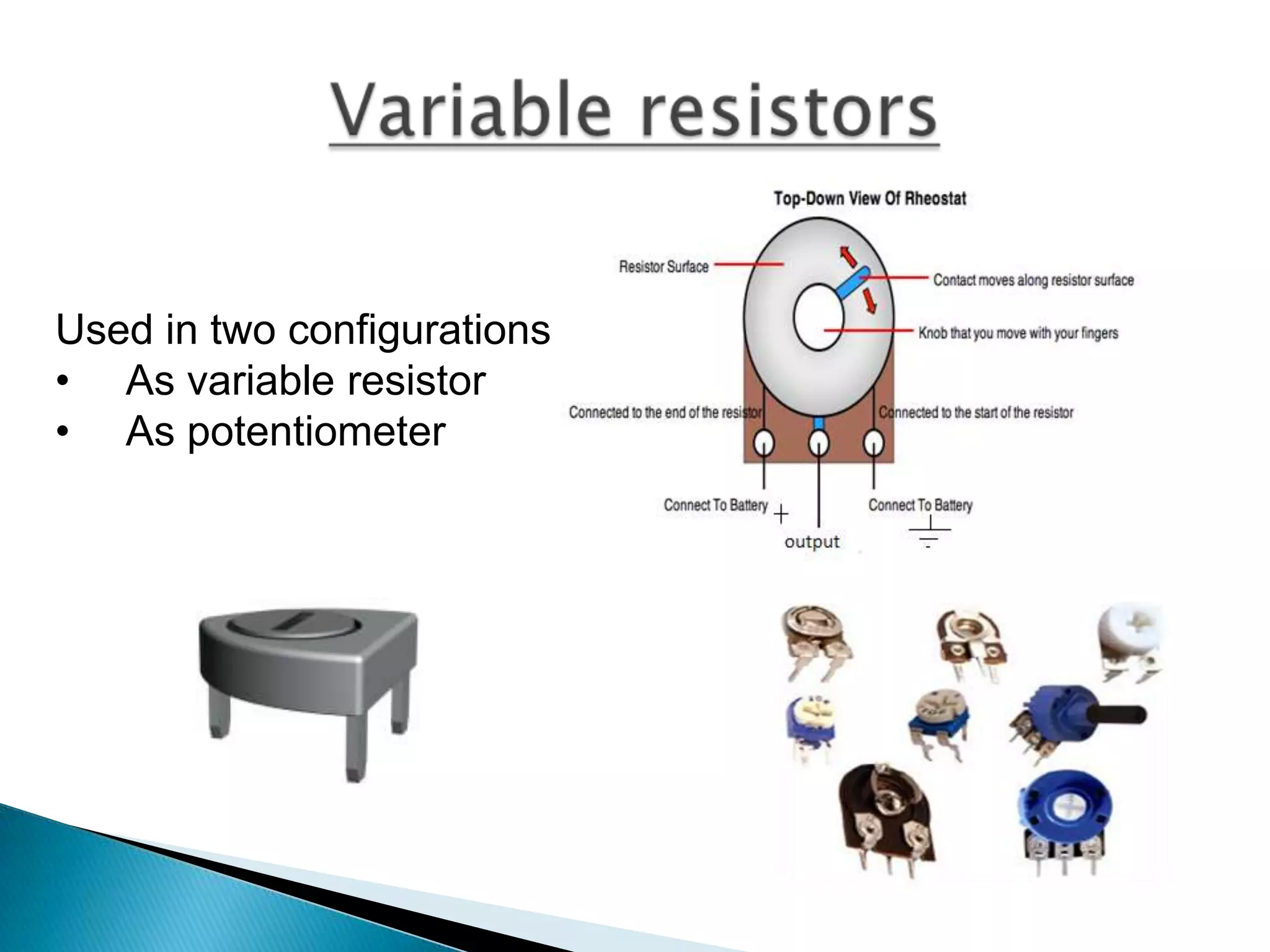 Variable resistors

Used in two configurations
• As variable resistor
• As potentiometer

Top-Down View Of Rheostat

Resistor Surface

Contact moves along resistor surface

Knob that you move with your fingers

Connected to the end of the resistor

Connected to the start of the resistor

Connect To Battery +

output

Connect To Battery

-